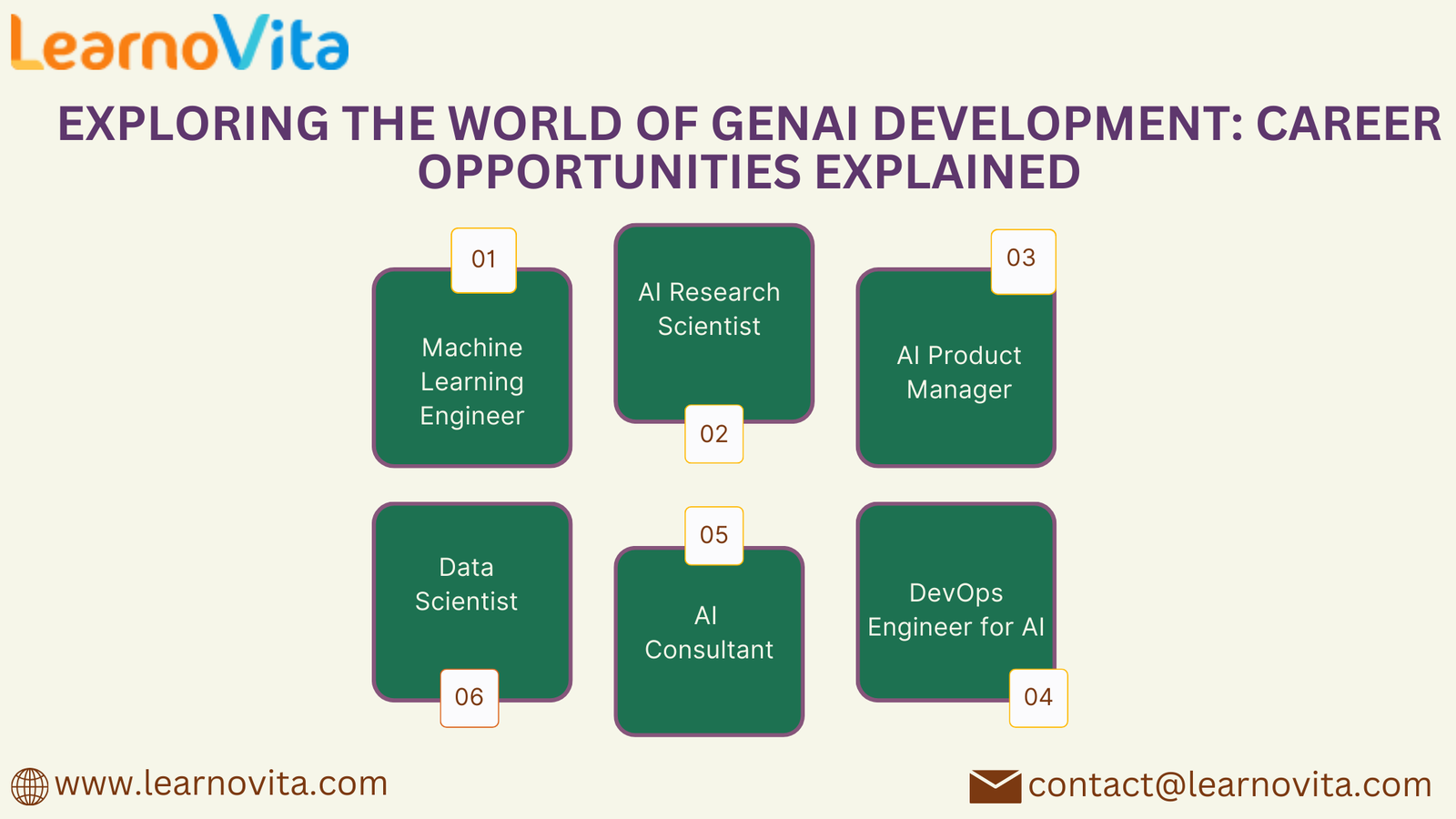 LearnoVita

EXPLORING THE WORLD OF GENAI DEVELOPMENT: CAREER OPPORTUNITIES EXPLAINED

01
Machine Learning Engineer

AI Research Scientist
02

03
AI Product Manager

Data Scientist
06

05
AI Consultant

DevOps Engineer for AI
04

www.learnovita.com

contact@learnovita.com